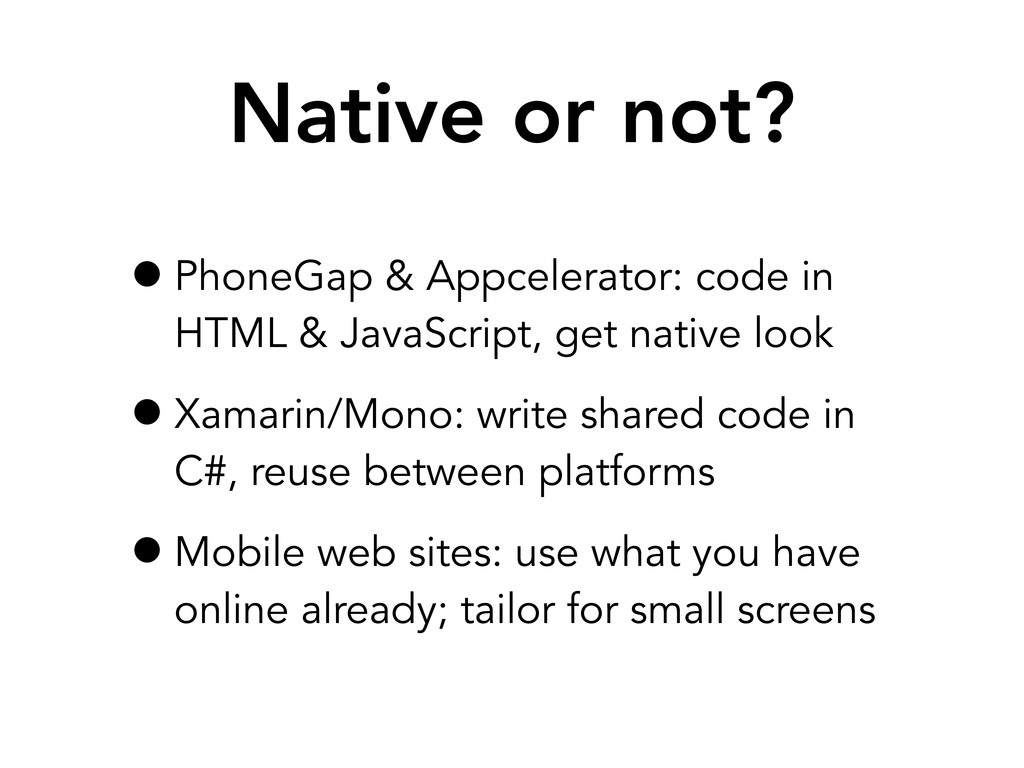 Native or not?

• PhoneGap & Appcelerator: code in HTML & JavaScript, get native look

• Xamarin/Mono: write shared code in C#, reuse between platforms

• Mobile web sites: use what you have online already; tailor for small screens